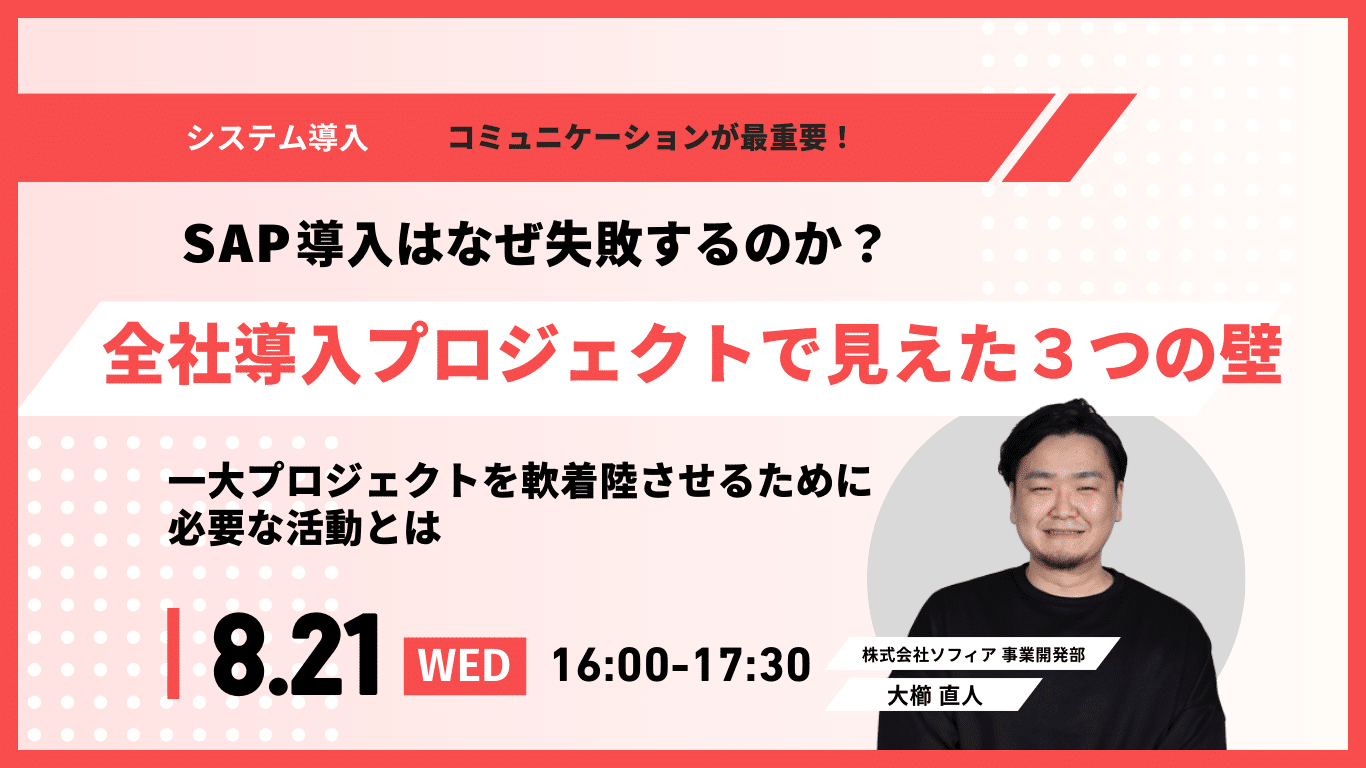 システム導入　コミュニケーションが最重要！

SAP導入はなぜ失敗するのか？

全社導入プロジェクトで見えた３つの壁

一大プロジェクトを軟着陸させるために必要な活動とは

8.21 WED 16:00-17:30

株式会社ソフィア 事業開発部

大櫛 直人